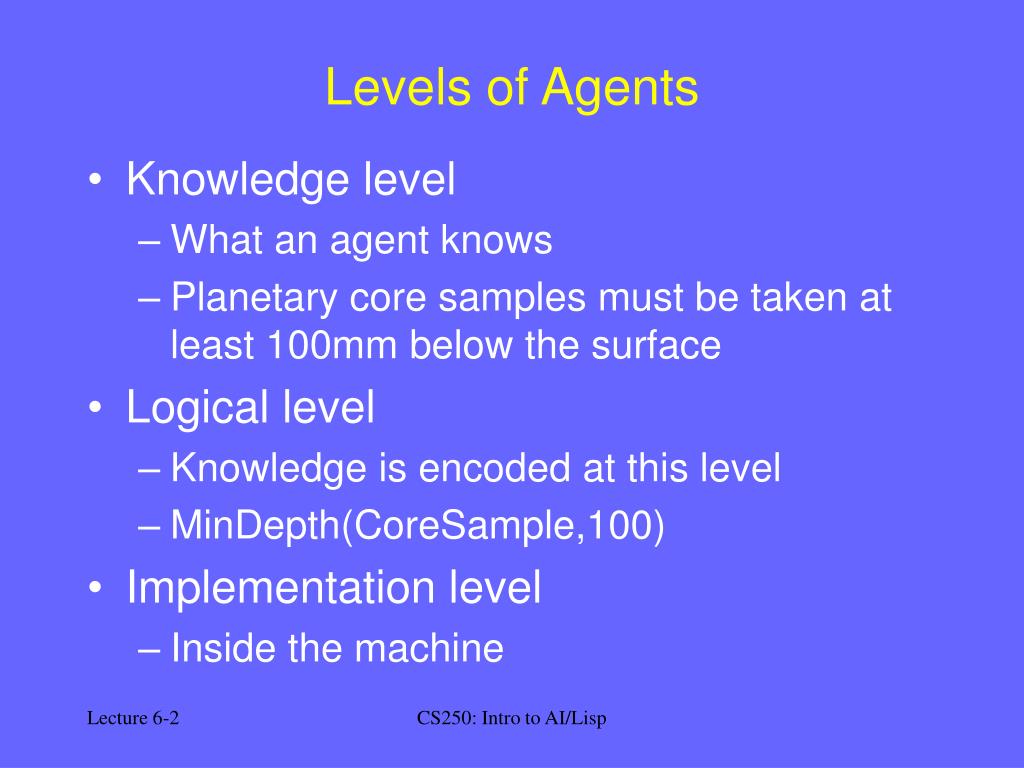 Levels of Agents

• Knowledge level
– What an agent knows
– Planetary core samples must be taken at least 100mm below the surface
• Logical level
– Knowledge is encoded at this level
– MinDepth(CoreSample,100)
• Implementation level
– Inside the machine

Lecture 6-2

CS250: Intro to AI/Lisp